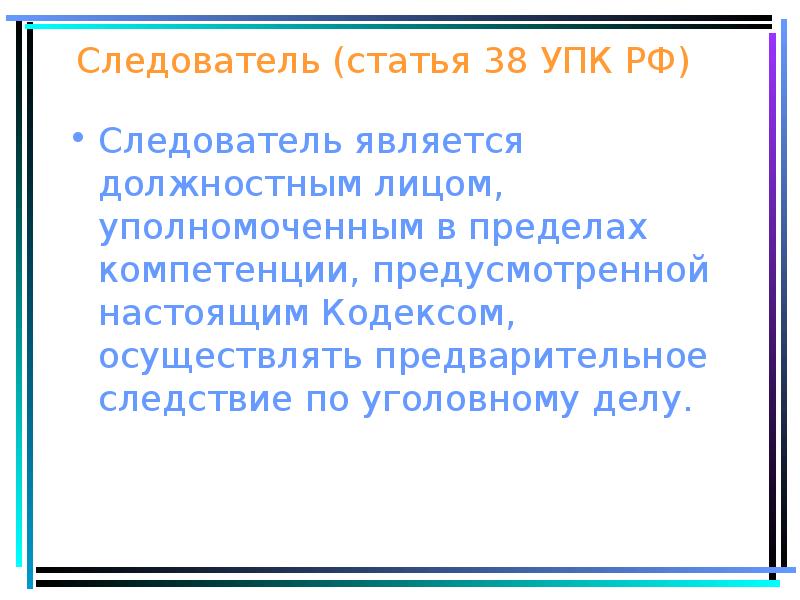 Следователь (статья 38 УПК РФ)

• Следователь является должностным лицом, уполномоченным в пределах компетенции, предусмотренной настоящим Кодексом, осуществлять предварительное следствие по уголовному делу.